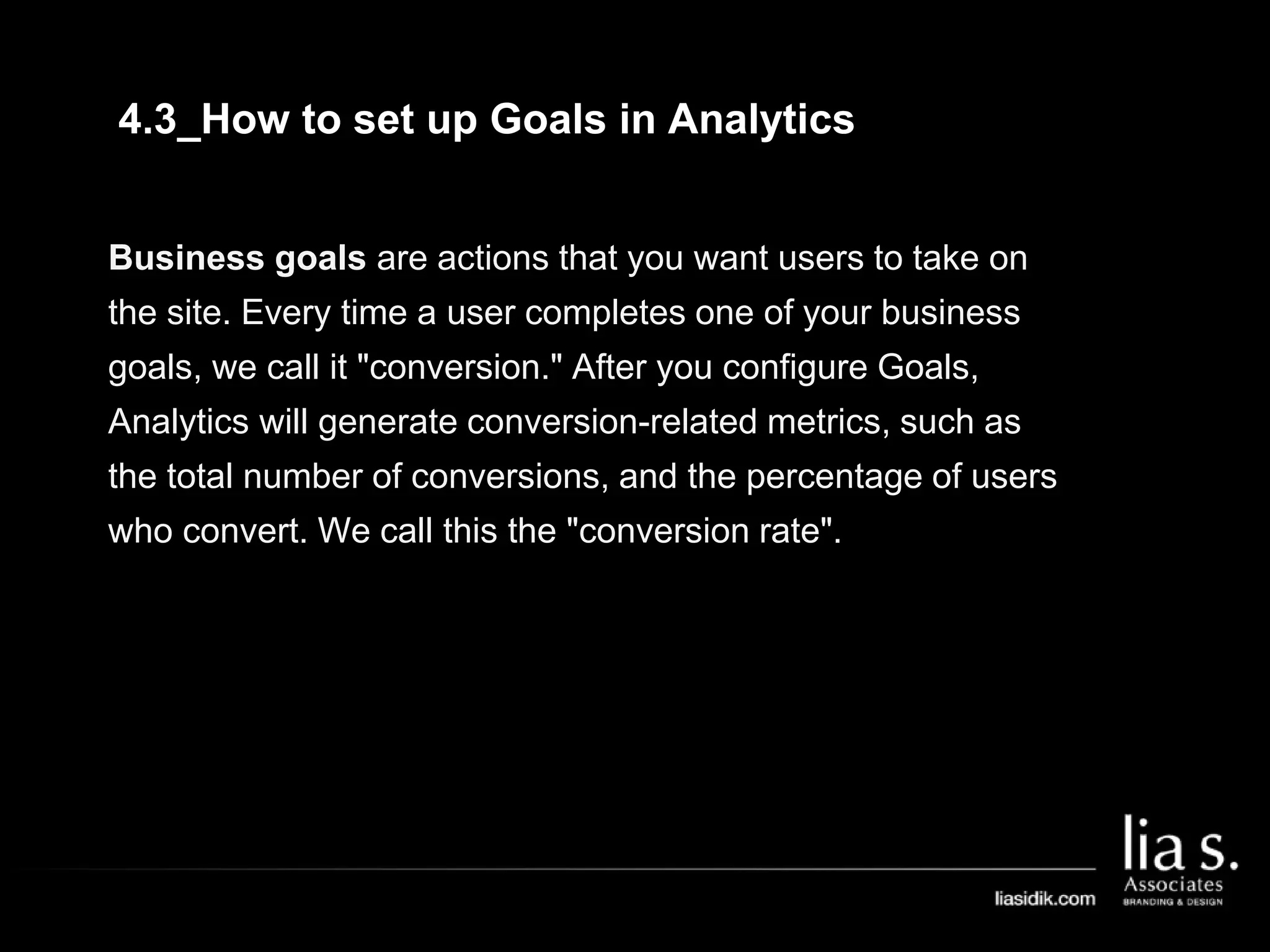 4.3_How to set up Goals in Analytics

Business goals are actions that you want users to take on the site. Every time a user completes one of your business goals, we call it "conversion." After you configure Goals, Analytics will generate conversion-related metrics, such as the total number of conversions, and the percentage of users who convert. We call this the "conversion rate".

liasidik.com

lia s.
Associates
BRANDING & DESIGN